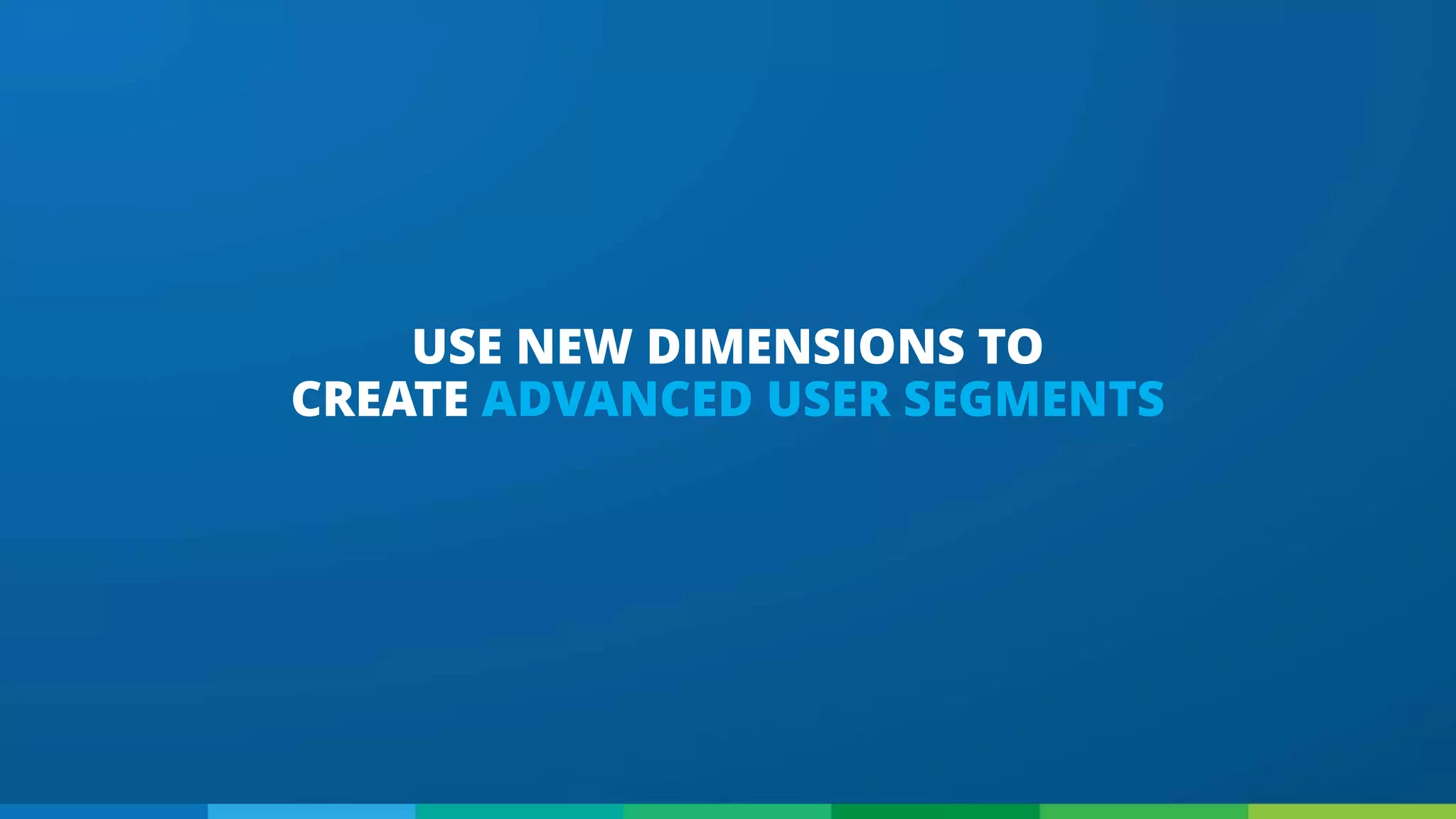 USE NEW DIMENSIONS TO
CREATE ADVANCED USER SEGMENTS